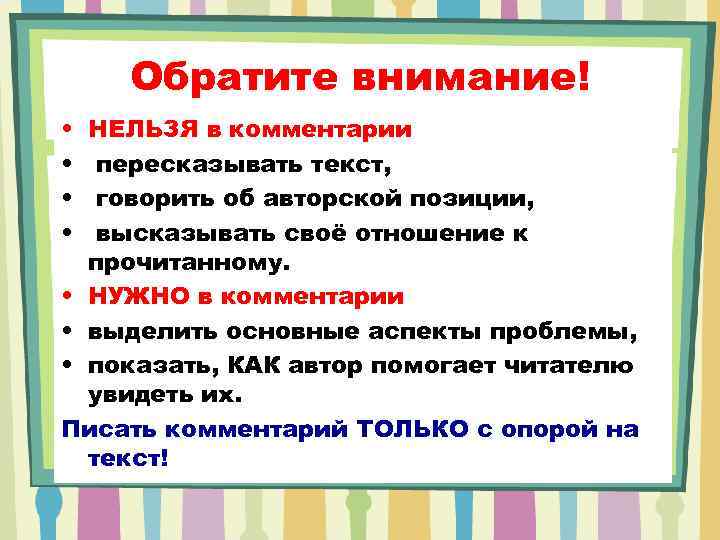 Обратите внимание!

• НЕЛЬЗЯ в комментарии
• пересказывать текст,
• говорить об авторской позиции,
• высказывать своё отношение к прочитанному.
• НУЖНО в комментарии
• выделить основные аспекты проблемы,
• показать, КАК автор помогает читателю увидеть их.

Писать комментарий ТОЛЬКО с опорой на текст!